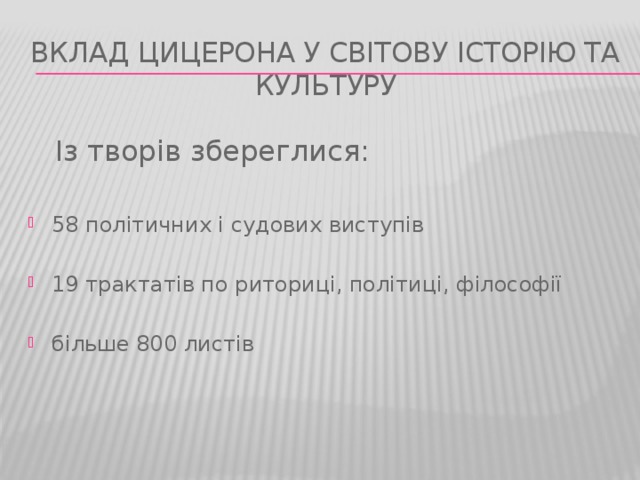 ВКЛАД ЦИЦЕРОНА У СВІТОВУ ІСТОРІЮ ТА КУЛЬТУРУ

Із творів збереглися:

58 політичних і судових виступів

19 трактатів по риториці, політиці, філософії

більше 800 листів